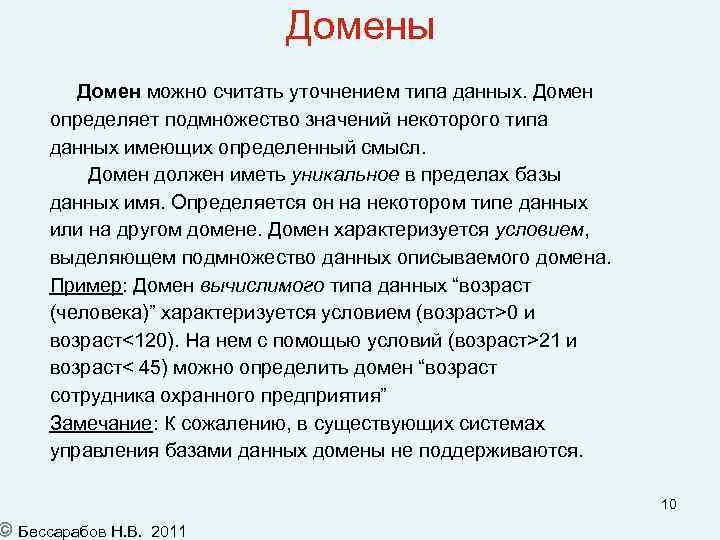 Домены

Домен можно считать уточнением типа данных. Домен определяет подмножество значений некоторого типа данных имеющих определенный смысл.

Домен должен иметь уникальное в пределах базы данных имя. Определяется он на некотором типе данных или на другом домене. Домен характеризуется условием, выделяющем подмножество данных описываемого домена.

Пример: Домен вычислимого типа данных “возраст (человека)” характеризуется условием (возраст>0 и возраст<120). На нем с помощью условий (возраст>21 и возраст< 45) можно определить домен “возраст сотрудника охранного предприятия”

Замечание: К сожалению, в существующих системах управления базами данных домены не поддерживаются.

10

© Бессарабов Н.В. 2011